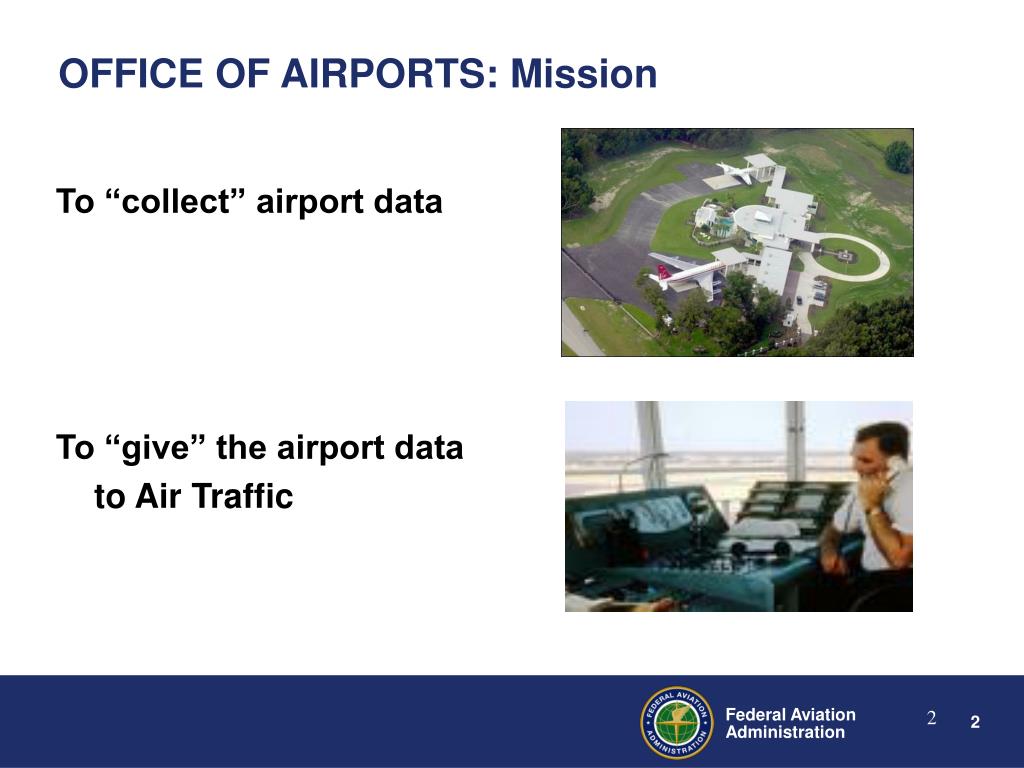 OFFICE OF AIRPORTS: Mission

To “collect” airport data

To “give” the airport data to Air Traffic

FEDERAL AVIATION ADMINISTRATION

Federal Aviation Administration

2

2